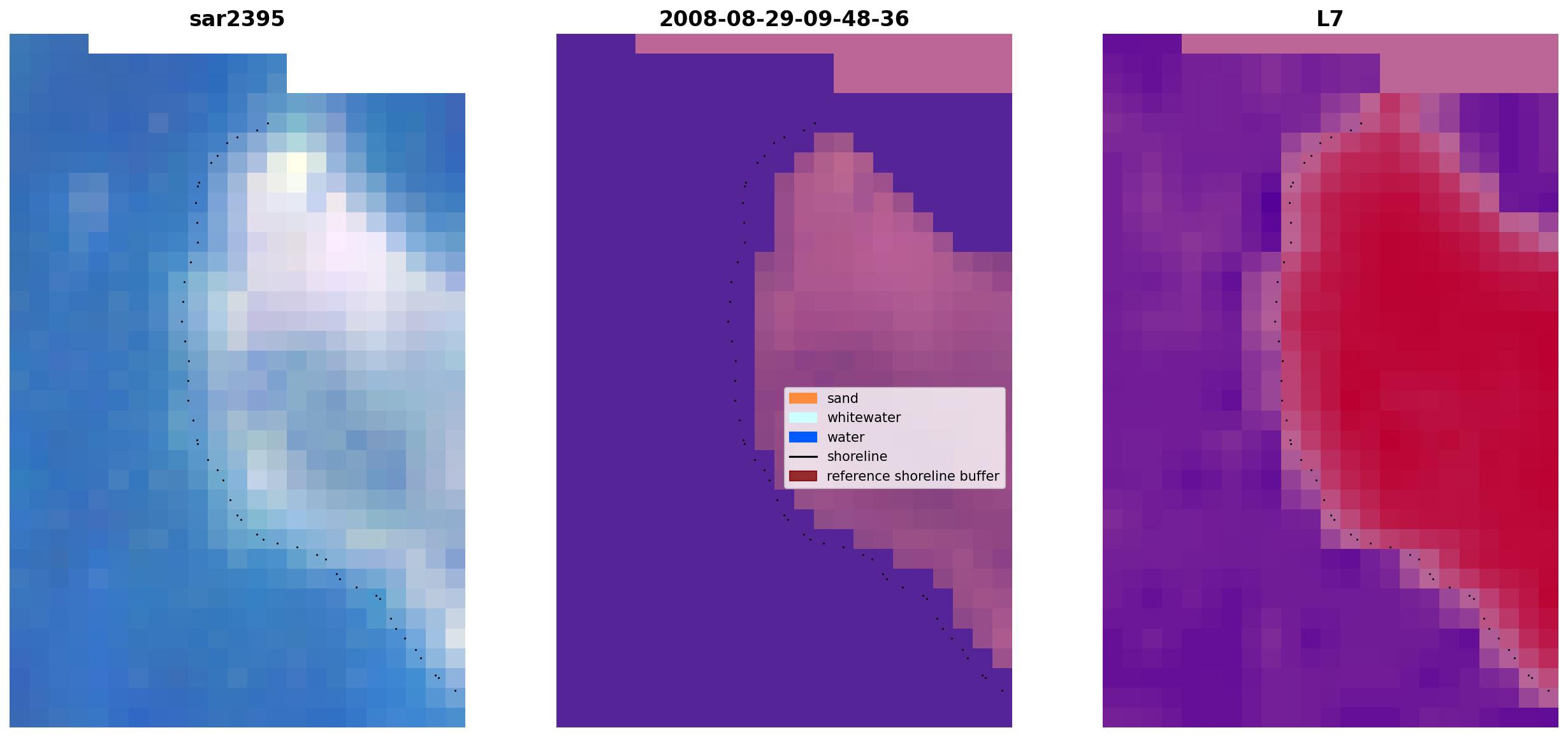 sar2395

2008-08-29-09-48-36

L7

sand
whitewater
water
shoreline
reference shoreline buffer